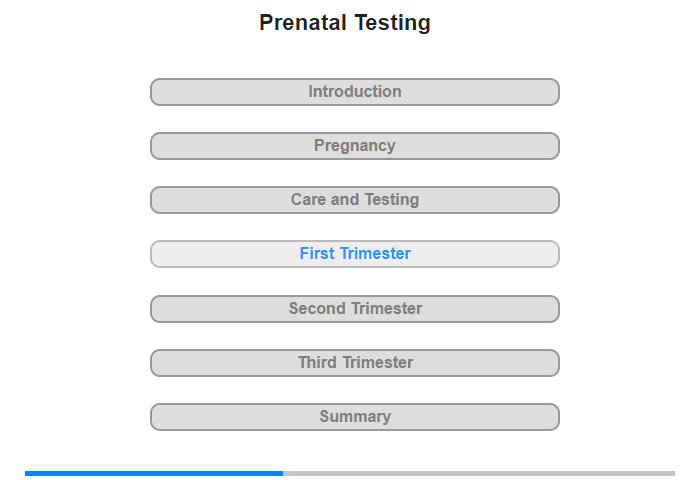 Prenatal Testing

Introduction

Pregnancy

Care and Testing

First Trimester

Second Trimester

Third Trimester

Summary